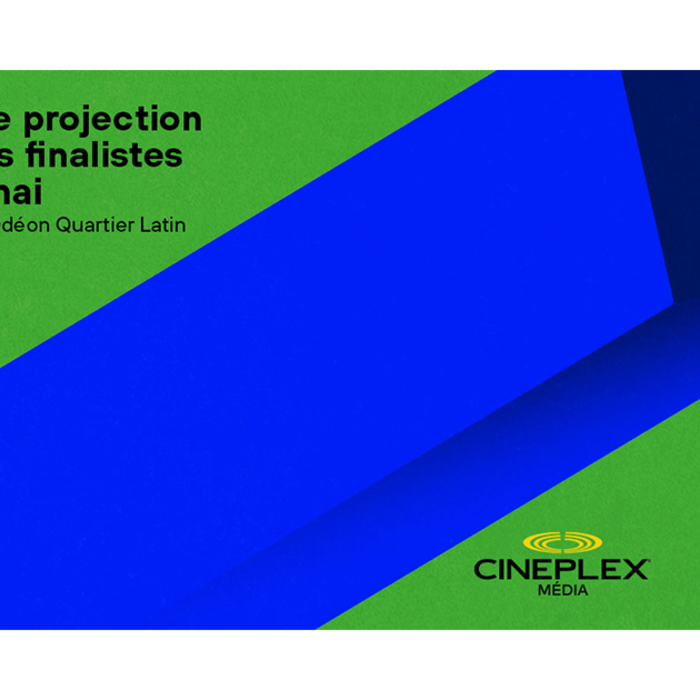 e projection
s finalistes
nai
déon Quartier Latin

CINEPLEX
MÉDIA